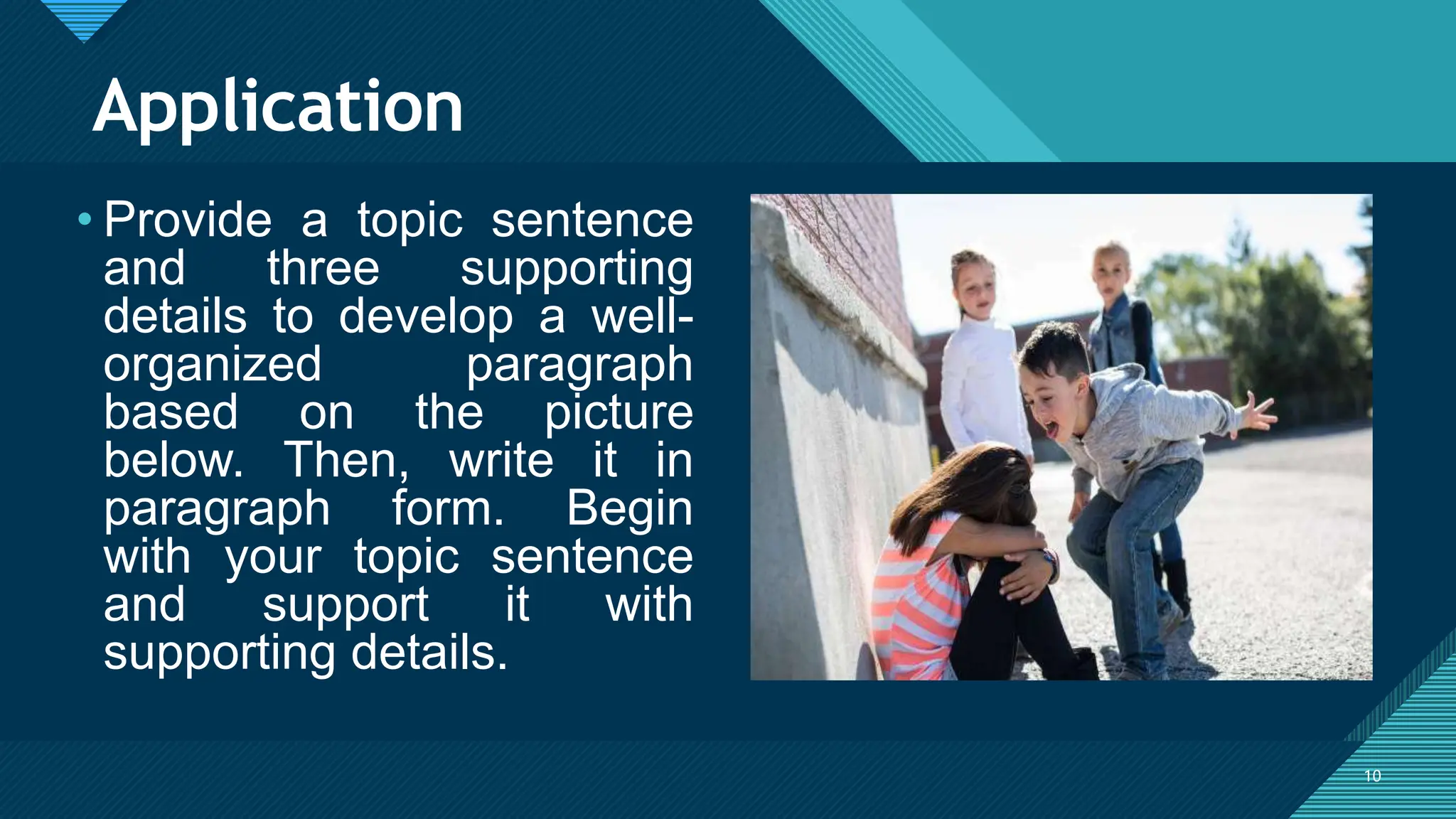 Application

• Provide a topic sentence and three supporting details to develop a well-organized paragraph based on the picture below. Then, write it in paragraph form. Begin with your topic sentence and support it with supporting details.

10